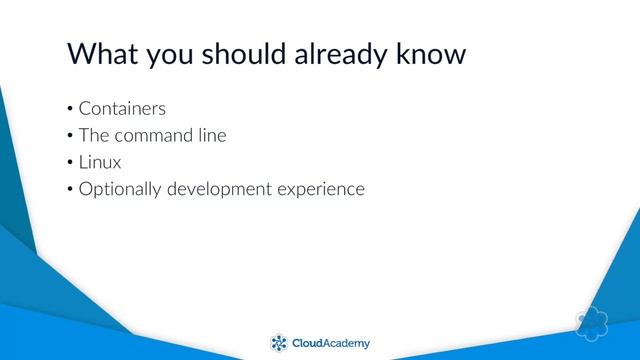 What you should already know

• Containers
• The command line
• Linux
• Optionally development experience

CloudAcademy